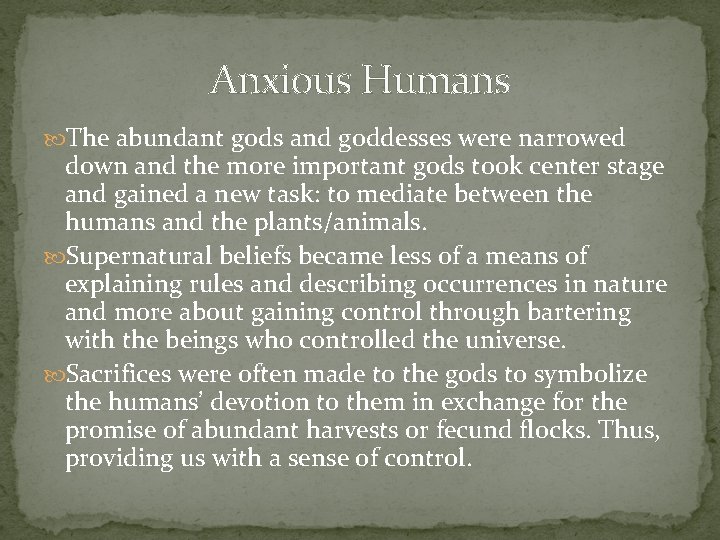 Anxious Humans

The abundant gods and goddesses were narrowed down and the more important gods took center stage and gained a new task: to mediate between the humans and the plants/animals.

Supernatural beliefs became less of a means of explaining rules and describing occurrences in nature and more about gaining control through bartering with the beings who controlled the universe.

Sacrifices were often made to the gods to symbolize the humans' devotion to them in exchange for the promise of abundant harvests or fecund flocks. Thus, providing us with a sense of control.